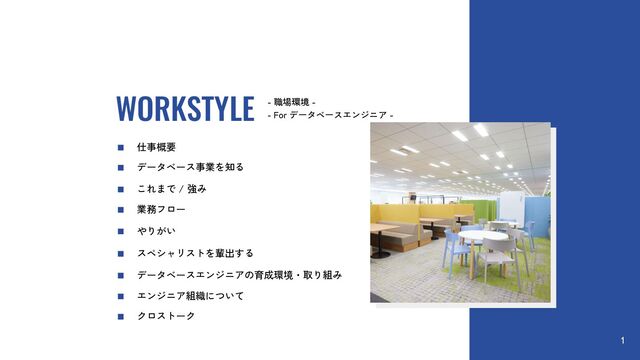 WORKSTYLE
- 職場環境 -
- For データベースエンジニア -

■ 仕事概要
■ データベース事業を知る
■ これまで / 強み
■ 業務フロー
■ やりがい
■ スペシャリストを輩出する
■ データベースエンジニアの育成環境・取り組み
■ エンジニア組織について
■ クロストーク

1